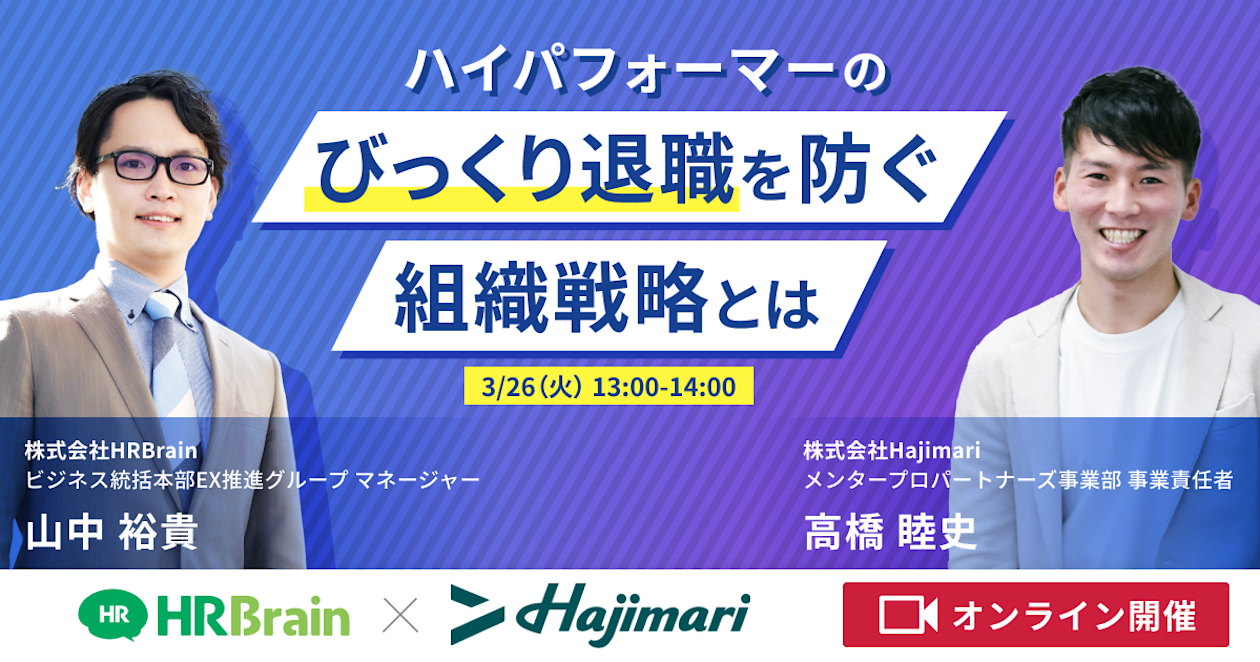 ハイパフォーマーの
びっくり退職を防ぐ
組織戦略とは

3/26（火）13:00-14:00

株式会社HRBrain
ビジネス統括本部EX推進グループ マネージャー
山中 裕貴

株式会社Hajimari
メンタープロパートナーズ事業部 事業責任者
高橋 睦史

HR HRBrain × Hajimari

オンライン開催